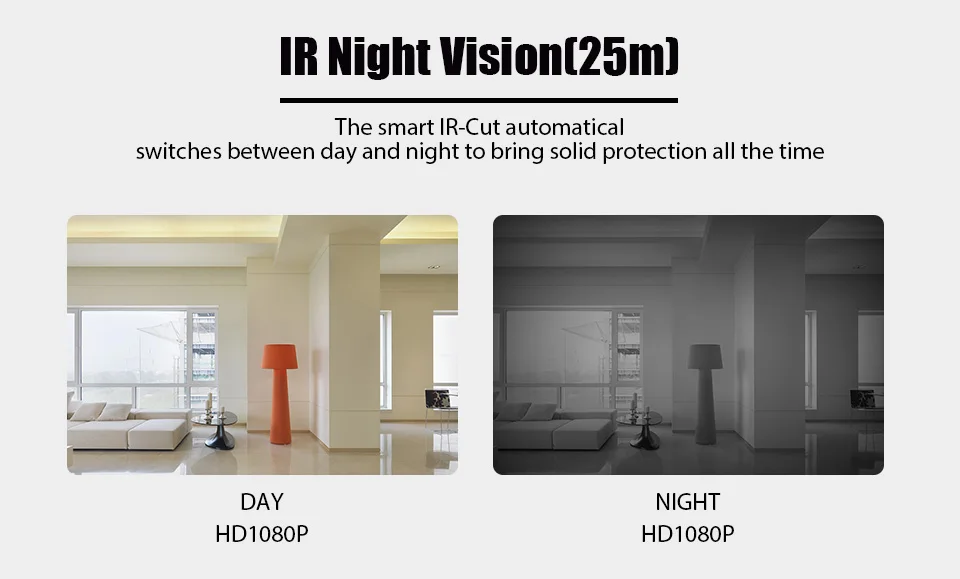 IR Night Vision(25m)

The smart IR-Cut automatical
switches between day and night to bring solid protection all the time

DAY
HD1080P

NIGHT
HD1080P